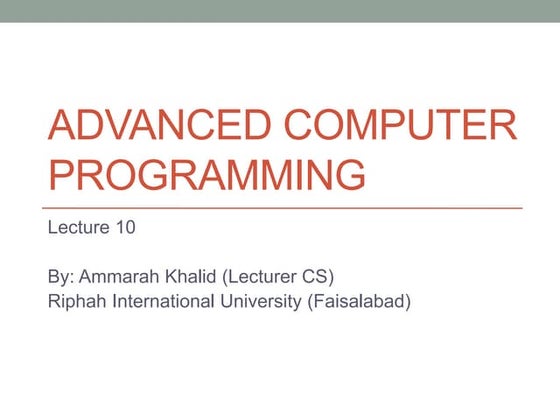 ADVANCED COMPUTER PROGRAMMING

Lecture 10

By: Ammarah Khalid (Lecturer CS)
Riphah International University (Faisalabad)